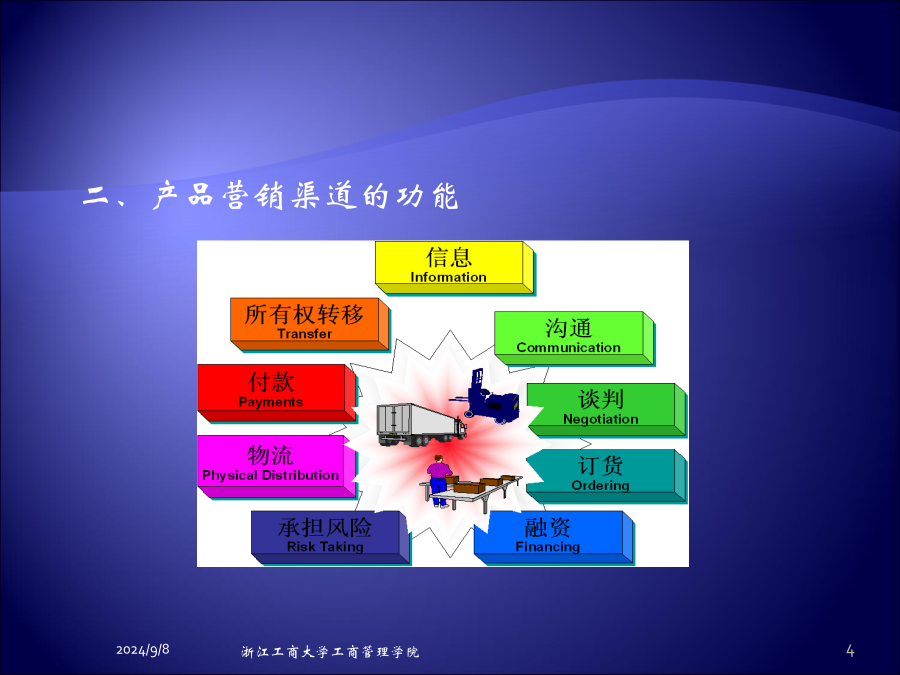 二、产品营销渠道的功能

信息
Information

所有权转移
Transfer

沟通
Communication

付款
Payments

谈判
Negotiation

物流
Physical Distribution

订货
Ordering

承担风险
Risk Taking

融资
Financing

2024/9/8

浙江工商大学工商管理学院

4